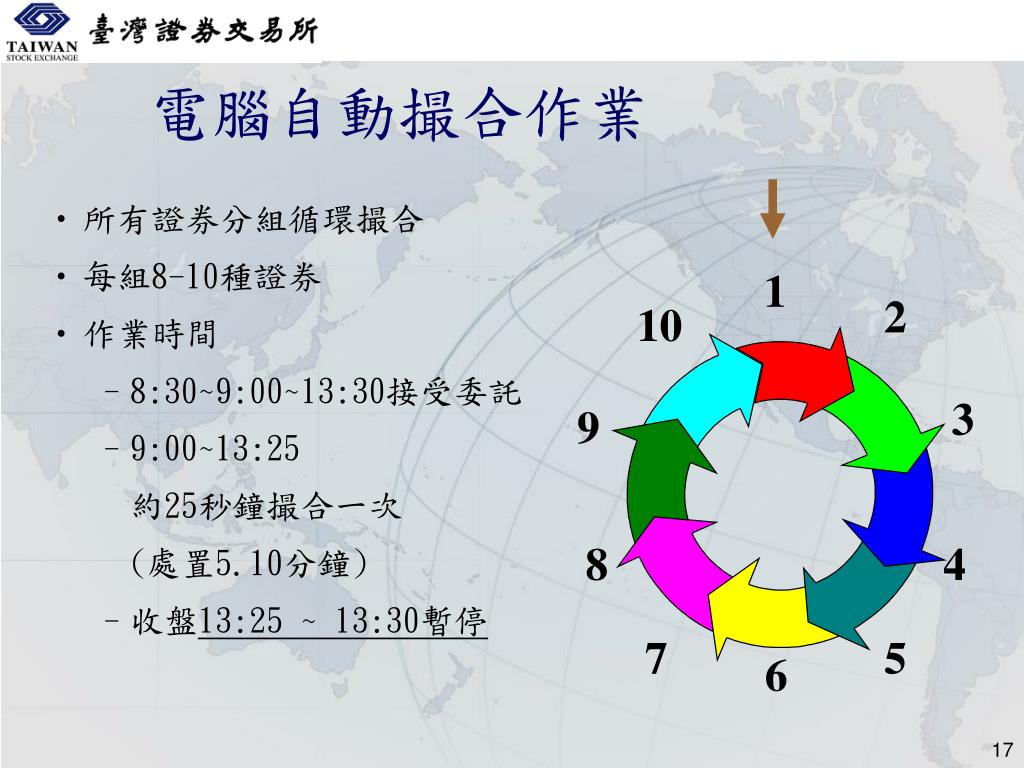 TAIWAN STOCK EXCHANGE 臺灣證券交易所

電腦自動撮合作業

• 所有證券分組循環撮合
• 每組8-10種證券
• 作業時間
  – 8:30~9:00~13:30接受委託
  – 9:00~13:25
    約25秒鐘撮合一次
    (處置5.10分鐘)
  – 收盤13:25 ~ 13:30暫停

1
2
3
4
5
6
7
8
9
10

17